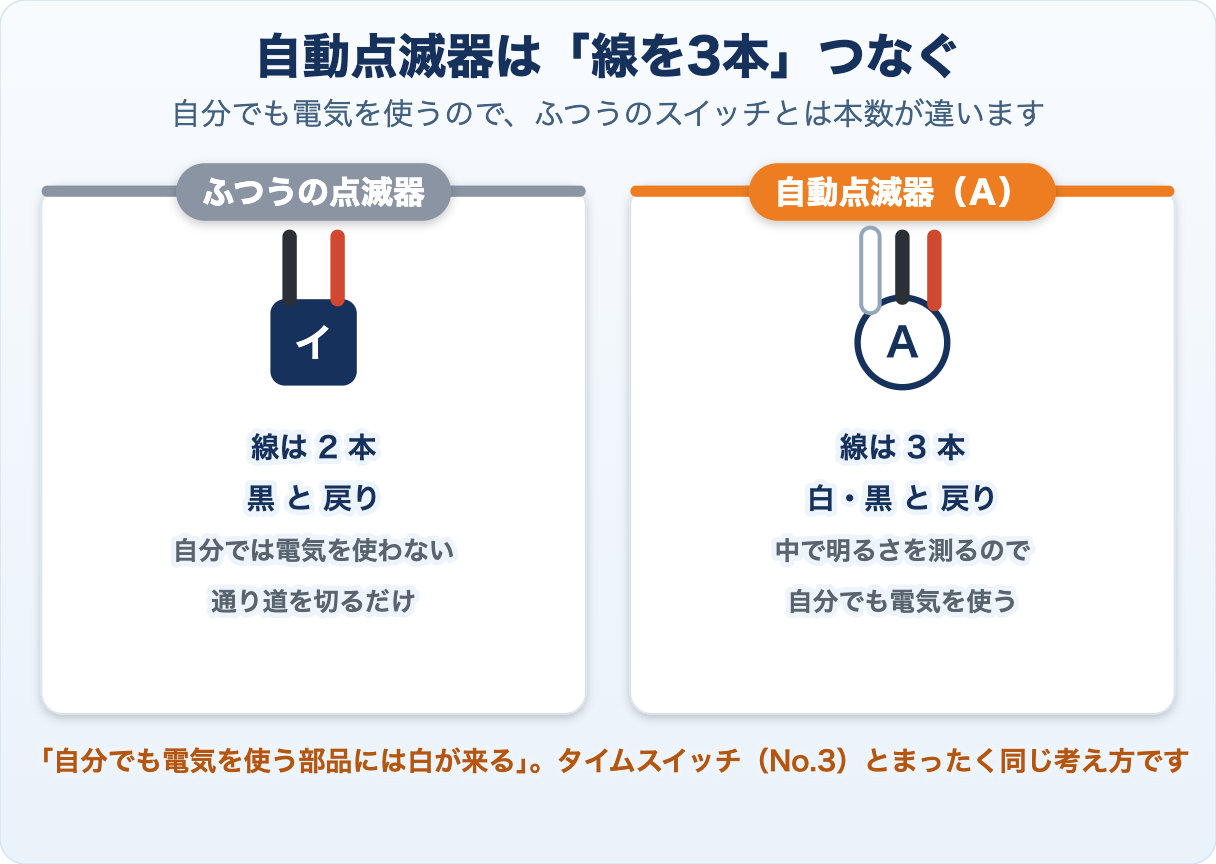 自動点滅器は「線を3本」つなぐ
自分でも電気を使うので、ふつうのスイッチとは本数が違います

ふつうの点滅器

イ

線は 2 本
黒 と 戻り
自分では電気を使わない
通り道を切るだけ

自動点滅器（A）

A

線は 3 本
白・黒 と 戻り
中で明るさを測るので
自分でも電気を使う

「自分でも電気を使う部品には白が来る」。タイムスイッチ（No.3）とまったく同じ考え方です